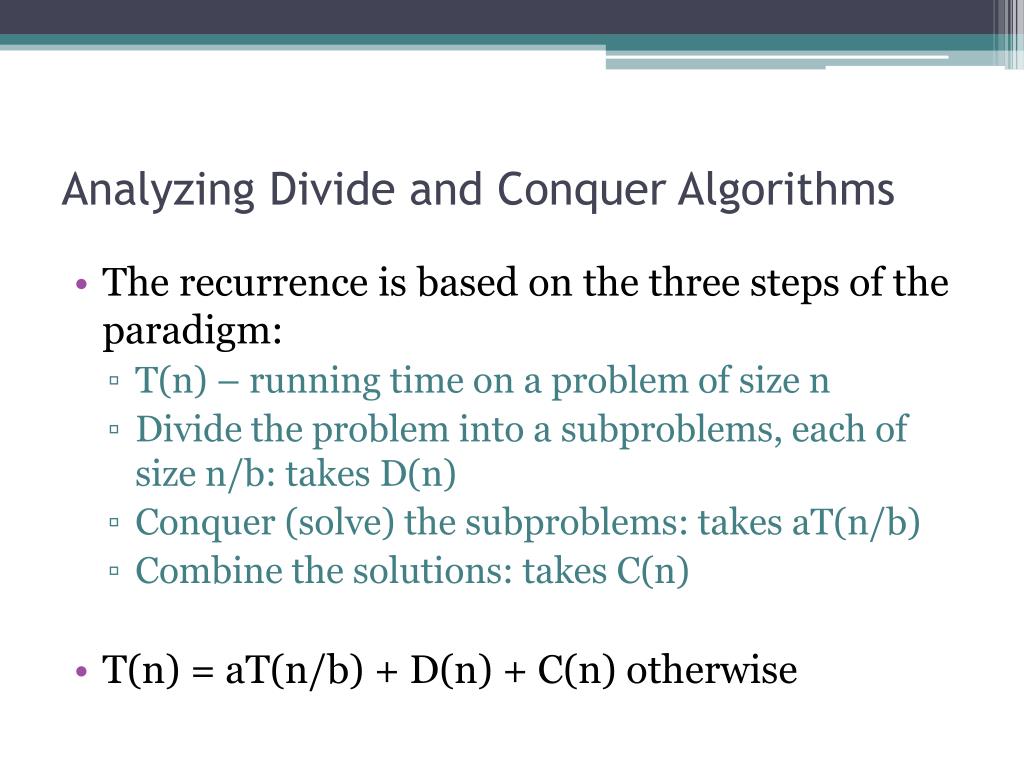 Analyzing Divide and Conquer Algorithms

• The recurrence is based on the three steps of the paradigm:
  ▫ T(n) – running time on a problem of size n
  ▫ Divide the problem into a subproblems, each of size n/b: takes D(n)
  ▫ Conquer (solve) the subproblems: takes aT(n/b)
  ▫ Combine the solutions: takes C(n)

• T(n) = aT(n/b) + D(n) + C(n) otherwise